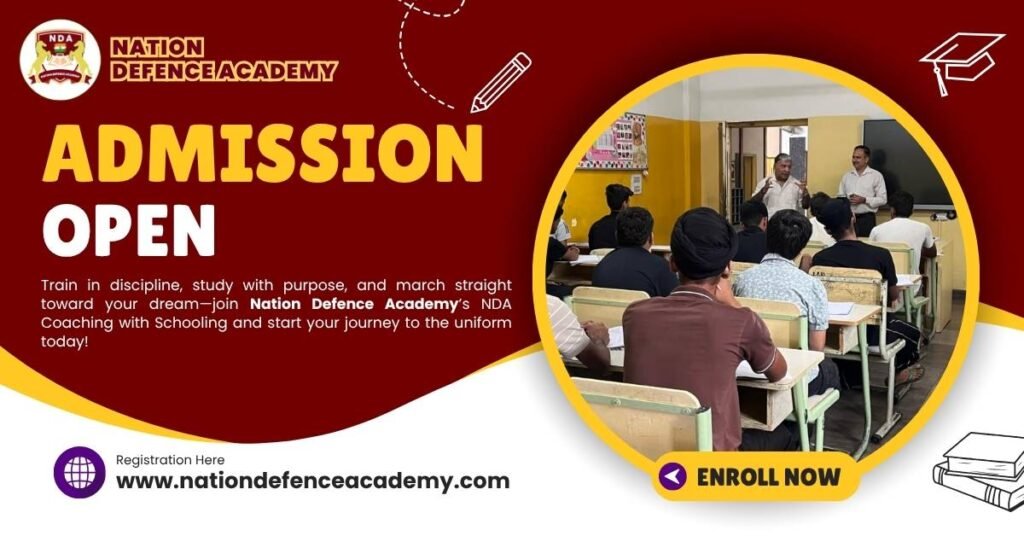 NDA

NATION DEFENCE ACADEMY

ADMISSION OPEN

Train in discipline, study with purpose, and march straight toward your dream—join Nation Defence Academy's NDA Coaching with Schooling and start your journey to the uniform today!

Registration Here
www.nationdefenceacademy.com

ENROLL NOW